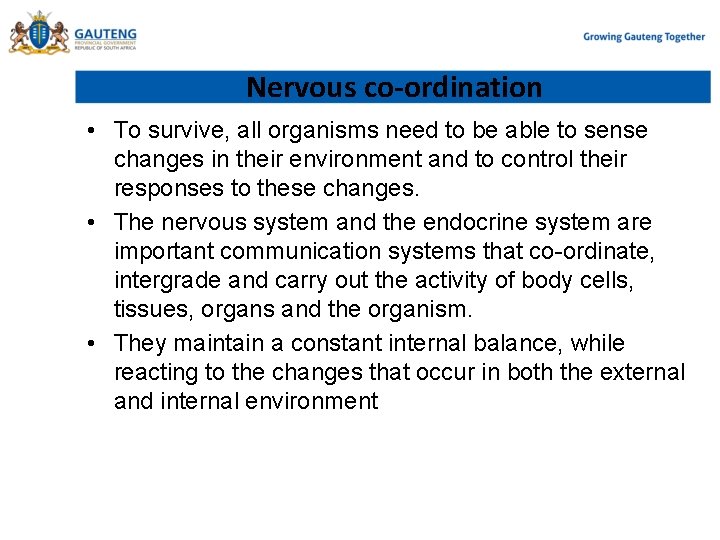 GAUTENG
PROVINCIAL GOVERNMENT
REPUBLIC OF SOUTH AFRICA

Growing Gauteng Together

Nervous co-ordination

• To survive, all organisms need to be able to sense changes in their environment and to control their responses to these changes.

• The nervous system and the endocrine system are important communication systems that co-ordinate, intergrade and carry out the activity of body cells, tissues, organs and the organism.

• They maintain a constant internal balance, while reacting to the changes that occur in both the external and internal environment